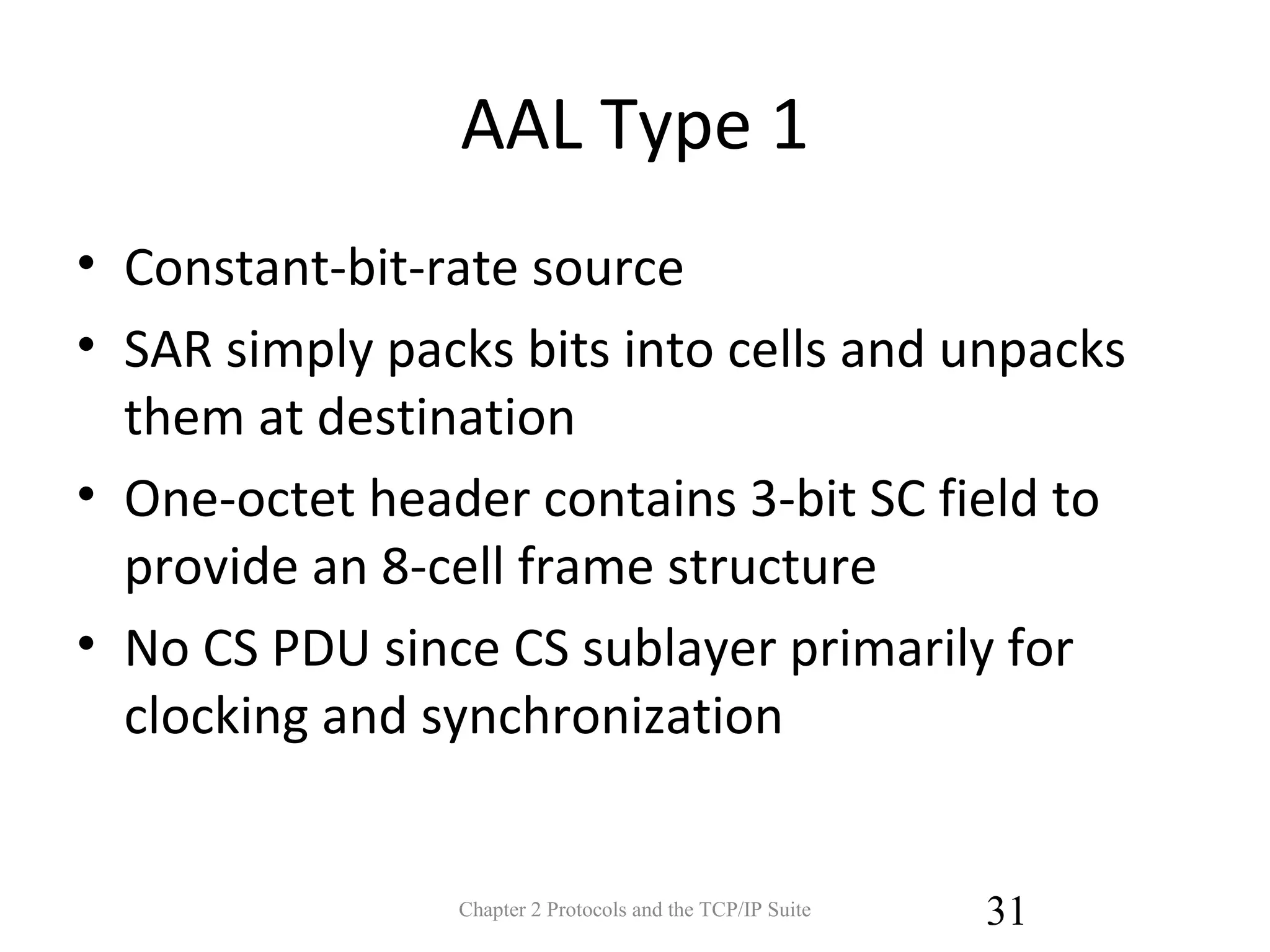 AAL Type 1

• Constant-bit-rate source
• SAR simply packs bits into cells and unpacks them at destination
• One-octet header contains 3-bit SC field to provide an 8-cell frame structure
• No CS PDU since CS sublayer primarily for clocking and synchronization

Chapter 2 Protocols and the TCP/IP Suite

31